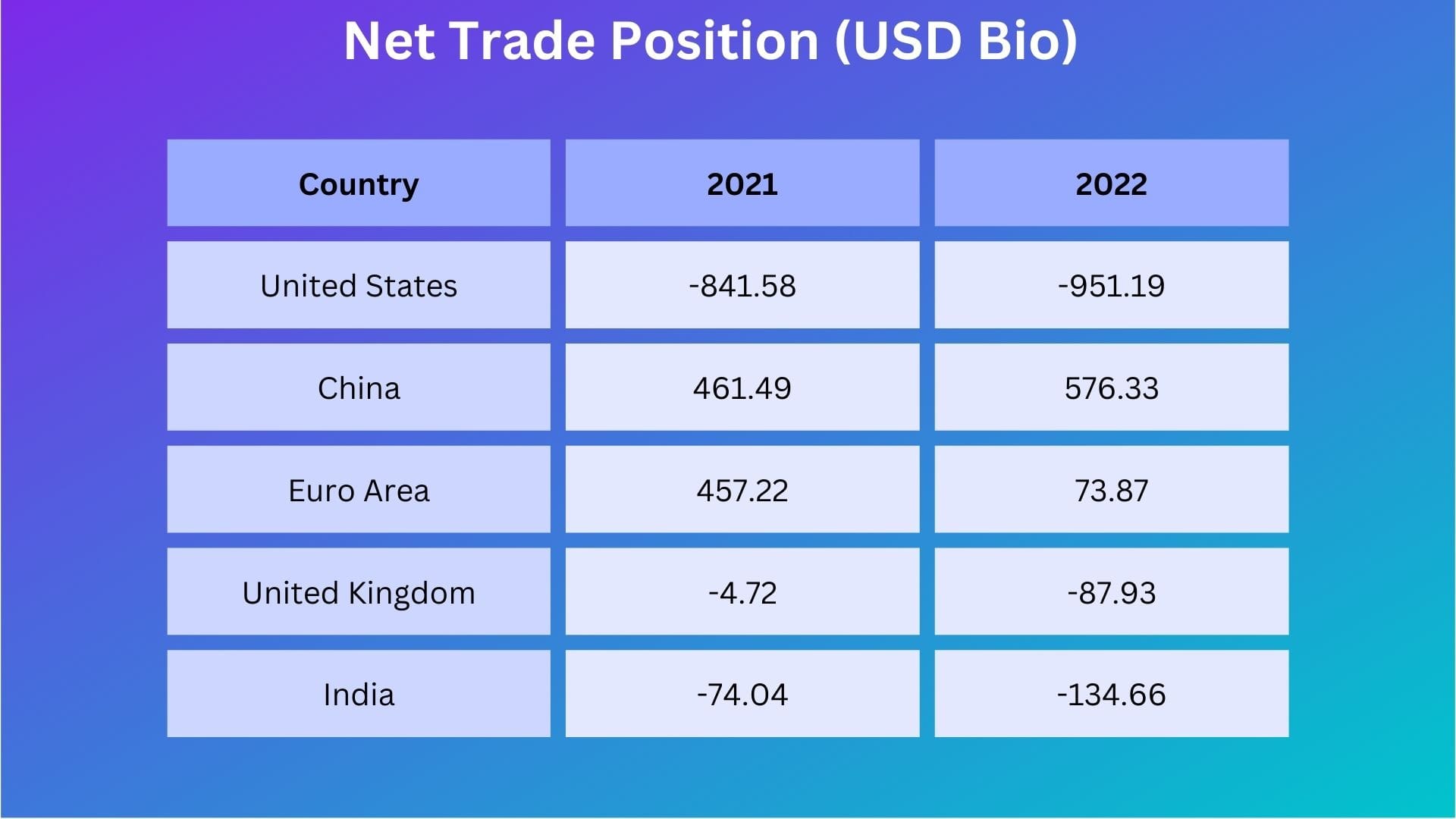 Net Trade Position (USD Bio)

| Country | 2021 | 2022 |
|---|---|---|
| United States | -841.58 | -951.19 |
| China | 461.49 | 576.33 |
| Euro Area | 457.22 | 73.87 |
| United Kingdom | -4.72 | -87.93 |
| India | -74.04 | -134.66 |